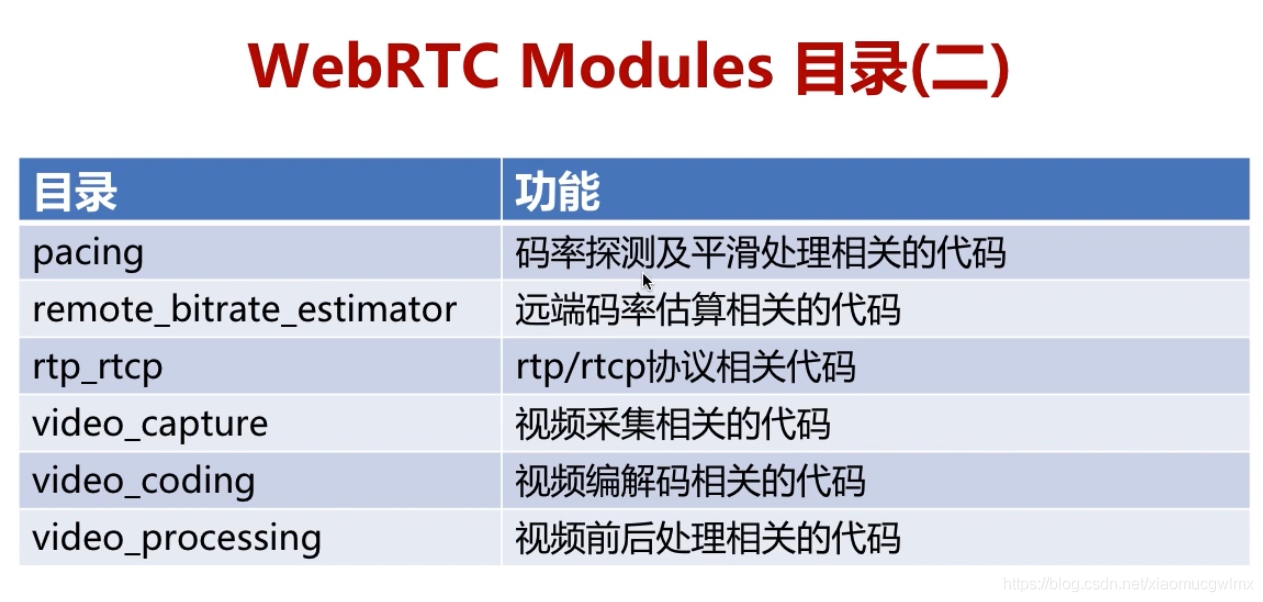 WebRTC Modules 目录(二)

| 目录 | 功能 |
|---|---|
| pacing | 码率探测及平滑处理相关的代码 |
| remote_bitrate_estimator | 远端码率估算相关的代码 |
| rtp_rtcp | rtp/rtcp协议相关代码 |
| video_capture | 视频采集相关的代码 |
| video_coding | 视频编解码相关的代码 |
| video_processing | 视频前后处理相关的代码 |

https://blog.csdn.net/xiaomucgwlmx